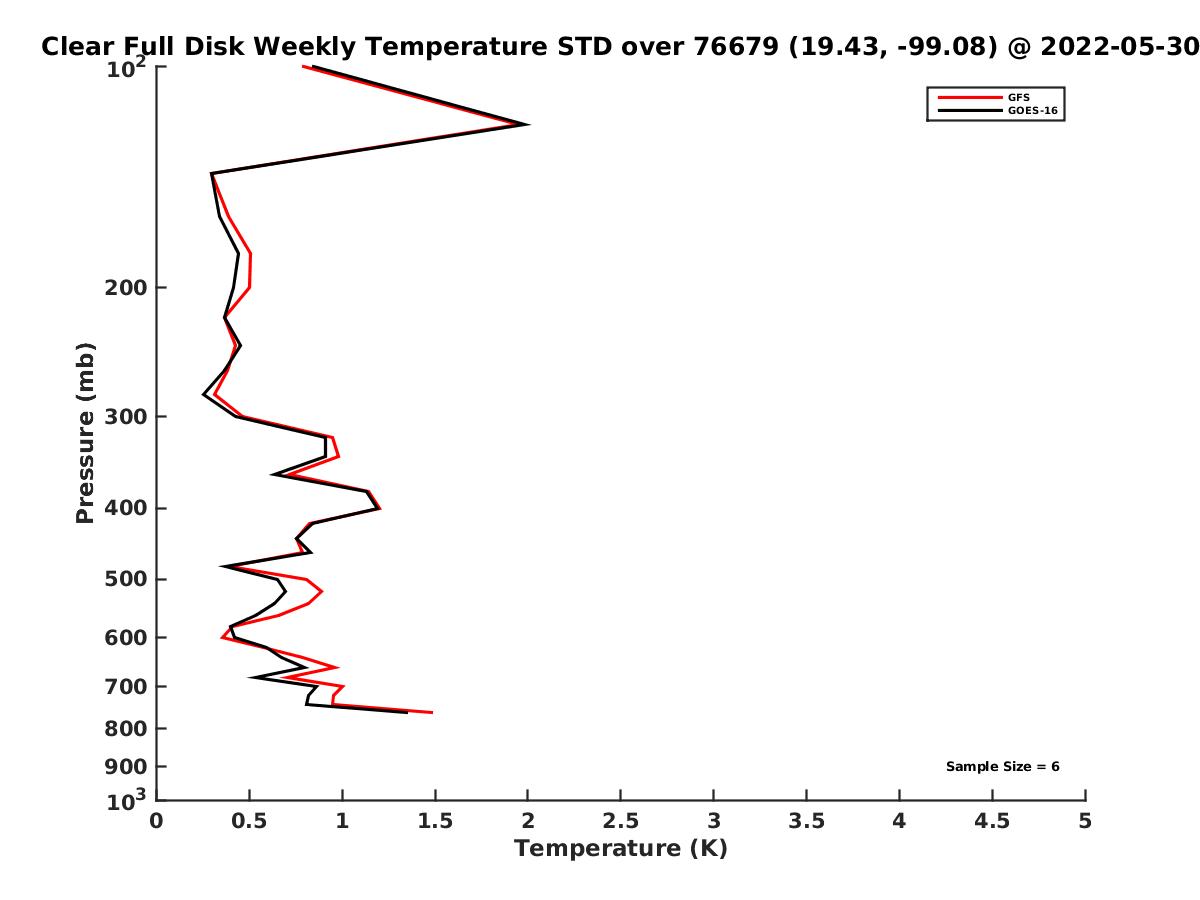 Clear Full Disk Weekly Temperature STD over 76679 (19.43, -99.08) @ 2022-05-30

GFS
GOES-16

Pressure (mb)

$10^2$
200
300
400
500
600
700
800
900
$10^3$

Sample Size = 6

0
0.5
1
1.5
2
2.5
3
3.5
4
4.5
5

Temperature (K)